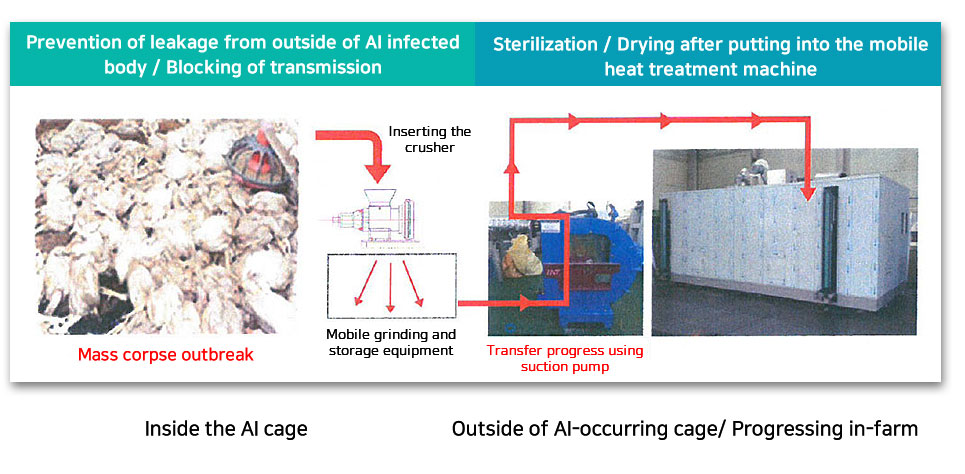 Prevention of leakage from outside of AI infected body / Blocking of transmission

Sterilization / Drying after putting into the mobile heat treatment machine

Inserting the crusher

Mass corpse outbreak

Mobile grinding and storage equipment

Transfer progress using suction pump

Inside the AI cage

Outside of AI-occurring cage/ Progressing in-farm